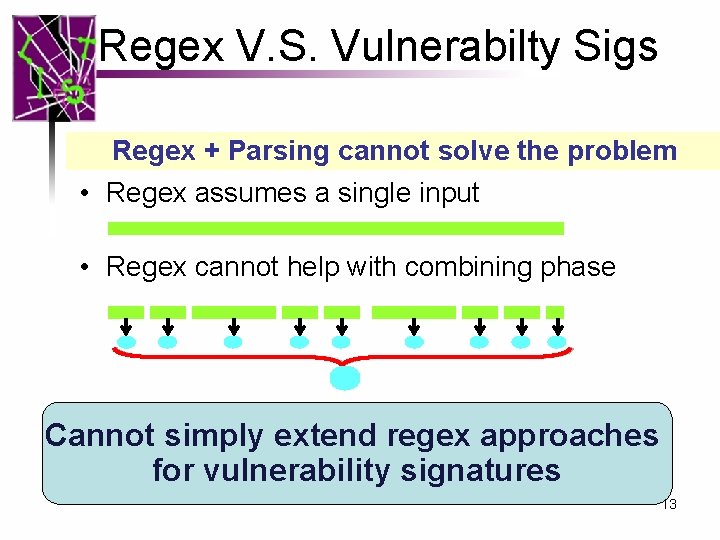 Regex V.S. Vulnerabilty Sigs

Regex + Parsing cannot solve the problem

• Regex assumes a single input

• Regex cannot help with combining phase

Cannot simply extend regex approaches for vulnerability signatures

13